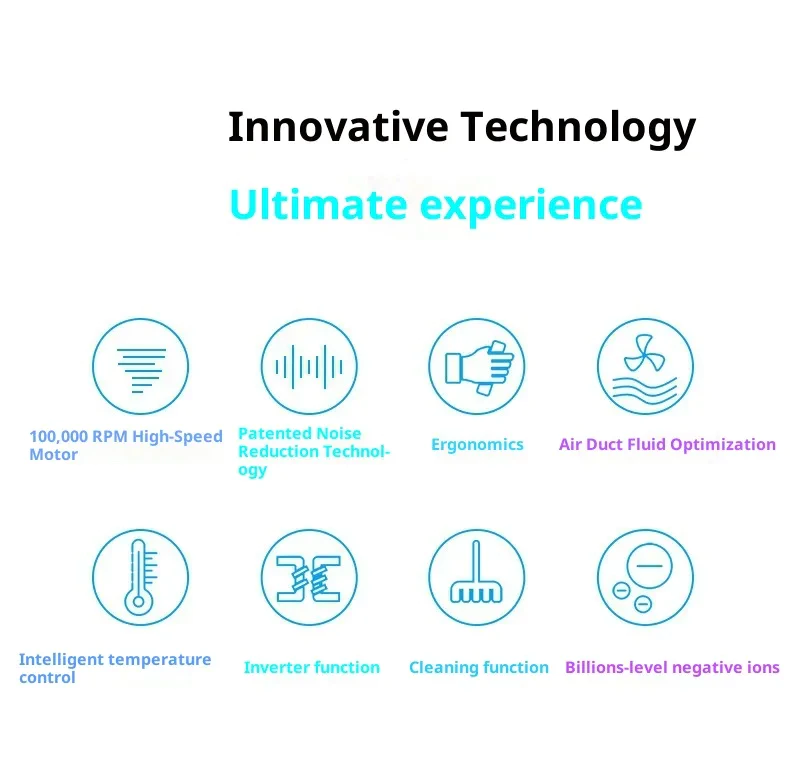 Innovative Technology

Ultimate experience

100,000 RPM High-Speed Motor

Patented Noise Reduction Technology

Ergonomics

Air Duct Fluid Optimization

Intelligent temperature control

Inverter function

Cleaning function

Billions-level negative ions